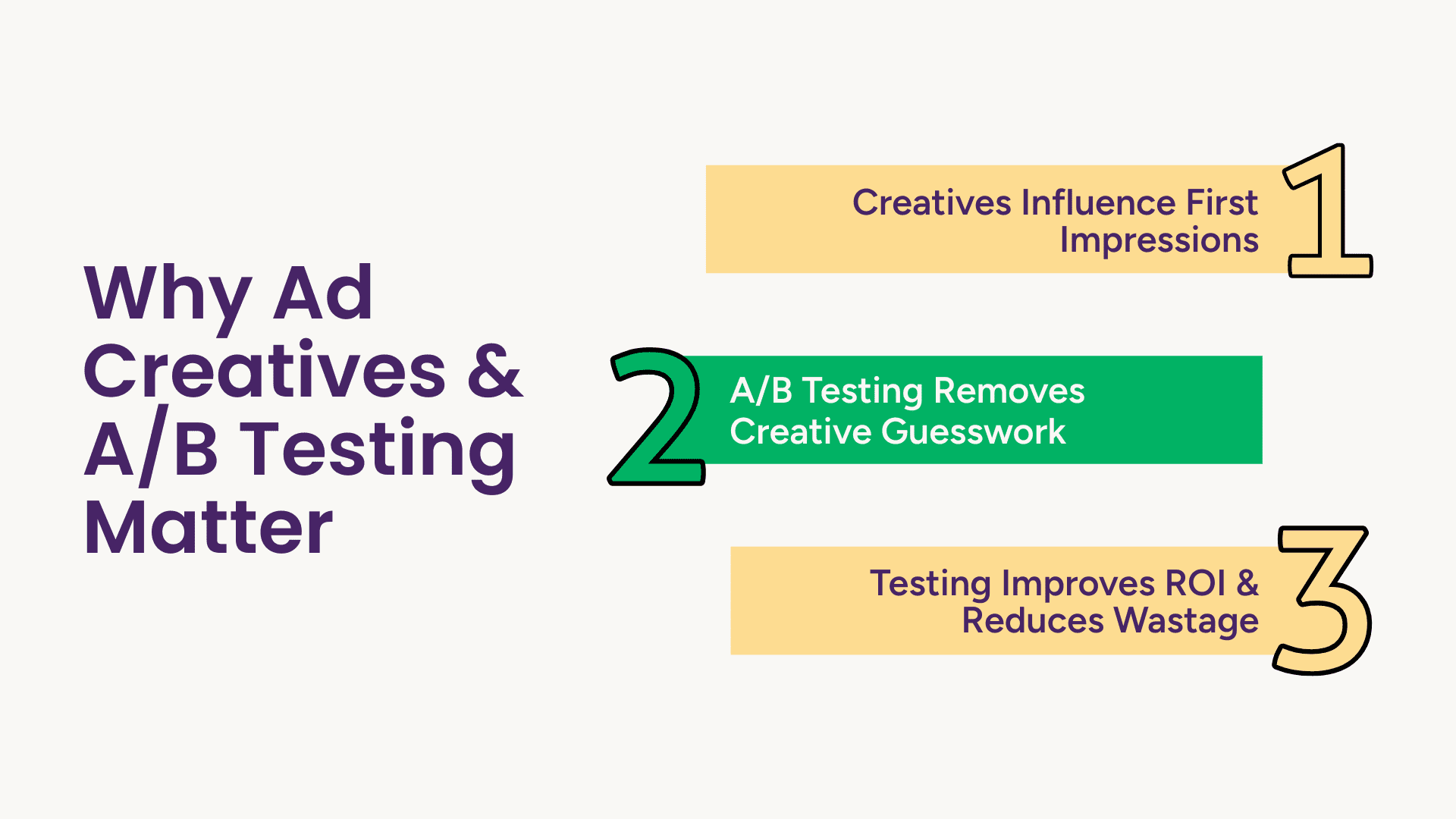 Why Ad Creatives & A/B Testing Matter

Creatives Influence First Impressions
1

2
A/B Testing Removes Creative Guesswork

Testing Improves ROI & Reduces Wastage
3